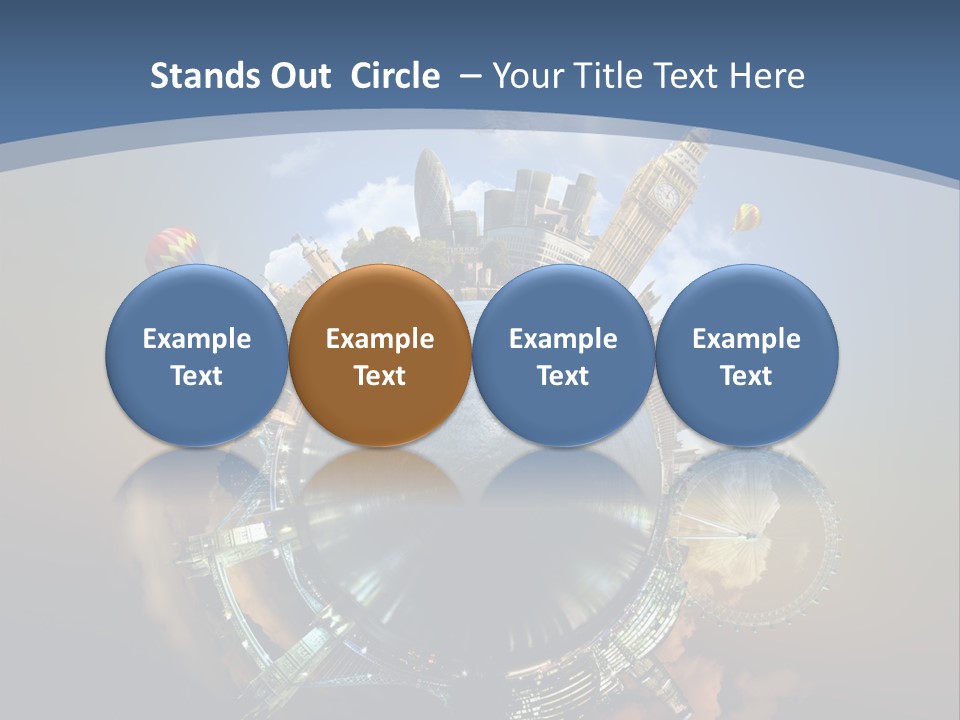 Stands Out Circle – Your Title Text Here

Example Text

Example Text

Example Text

Example Text